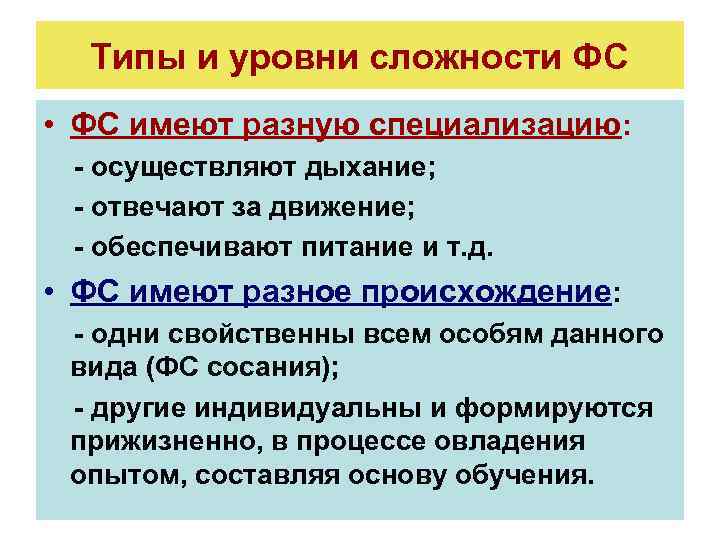 Типы и уровни сложности ФС

• ФС имеют разную специализацию:

- осуществляют дыхание;

- отвечают за движение;

- обеспечивают питание и т.д.

• ФС имеют разное происхождение:

- одни свойственны всем особям данного вида (ФС сосания);

- другие индивидуальны и формируются прижизненно, в процессе овладения опытом, составляя основу обучения.